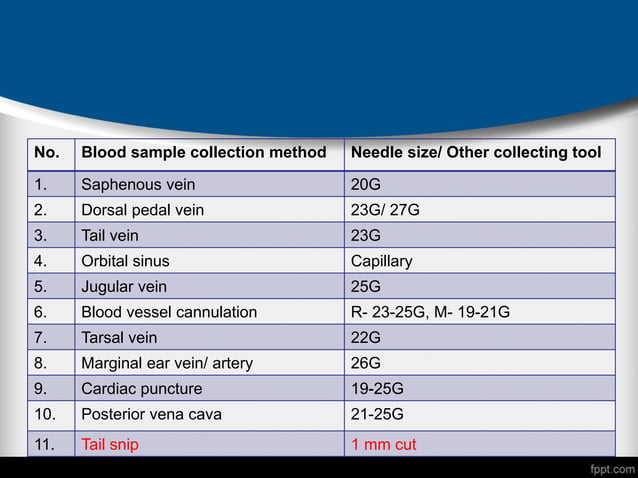 | No. | Blood sample collection method | Needle size/ Other collecting tool |
|---|---|---|
| 1. | Saphenous vein | 20G |
| 2. | Dorsal pedal vein | 23G/ 27G |
| 3. | Tail vein | 23G |
| 4. | Orbital sinus | Capillary |
| 5. | Jugular vein | 25G |
| 6. | Blood vessel cannulation | R- 23-25G, M- 19-21G |
| 7. | Tarsal vein | 22G |
| 8. | Marginal ear vein/ artery | 26G |
| 9. | Cardiac puncture | 19-25G |
| 10. | Posterior vena cava | 21-25G |
| 11. | Tail snip | 1 mm cut |

fppt.com